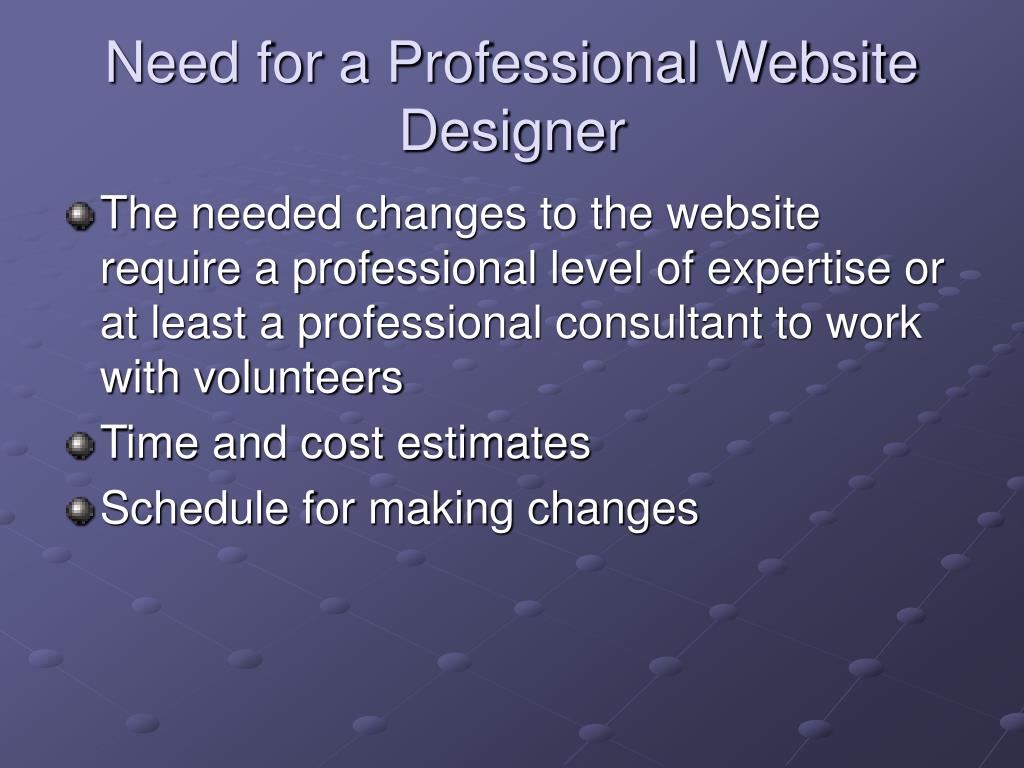 Need for a Professional Website Designer

The needed changes to the website require a professional level of expertise or at least a professional consultant to work with volunteers

Time and cost estimates

Schedule for making changes